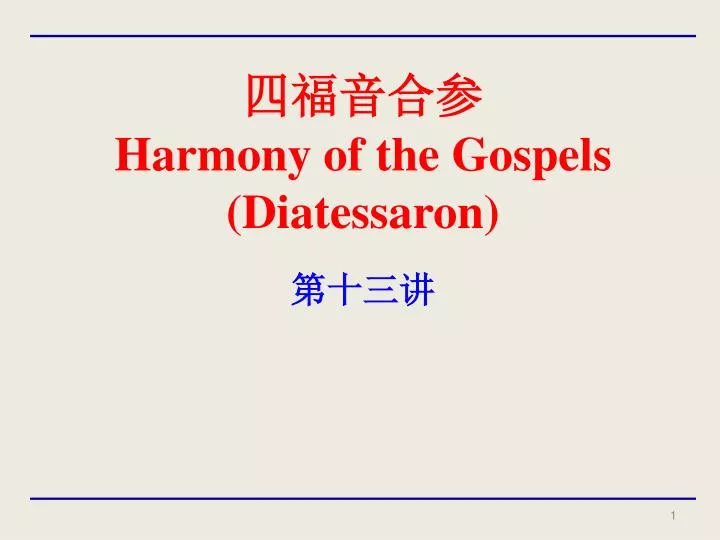 四福音合参
Harmony of the Gospels
(Diatessaron)

第十三讲

1